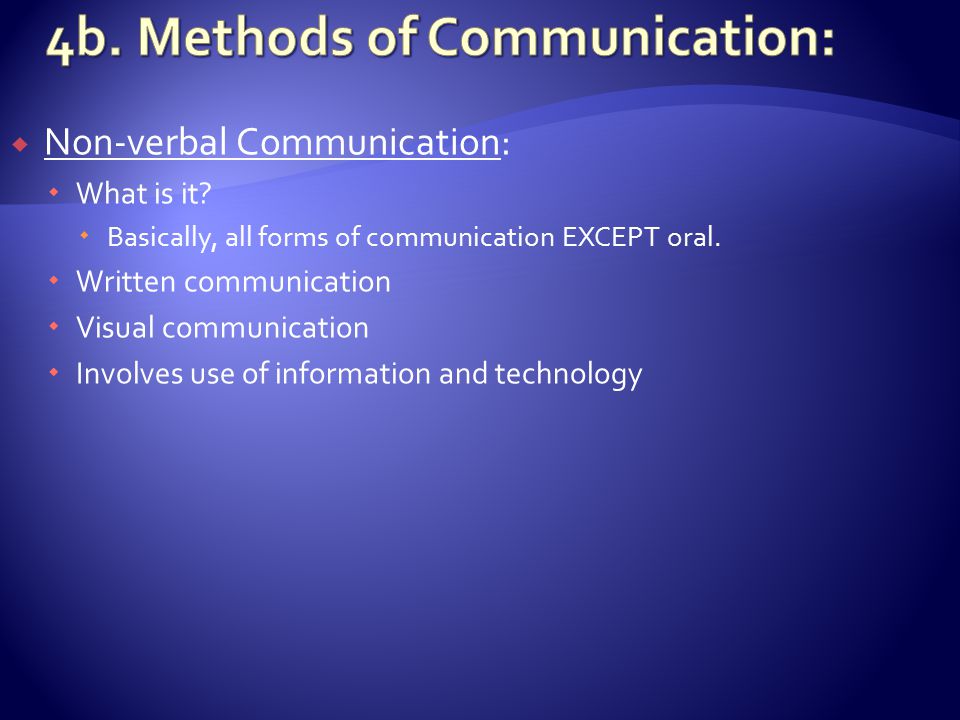 4b. Methods of Communication:

Non-verbal Communication:

What is it?

Basically, all forms of communication EXCEPT oral.

Written communication

Visual communication

Involves use of information and technology